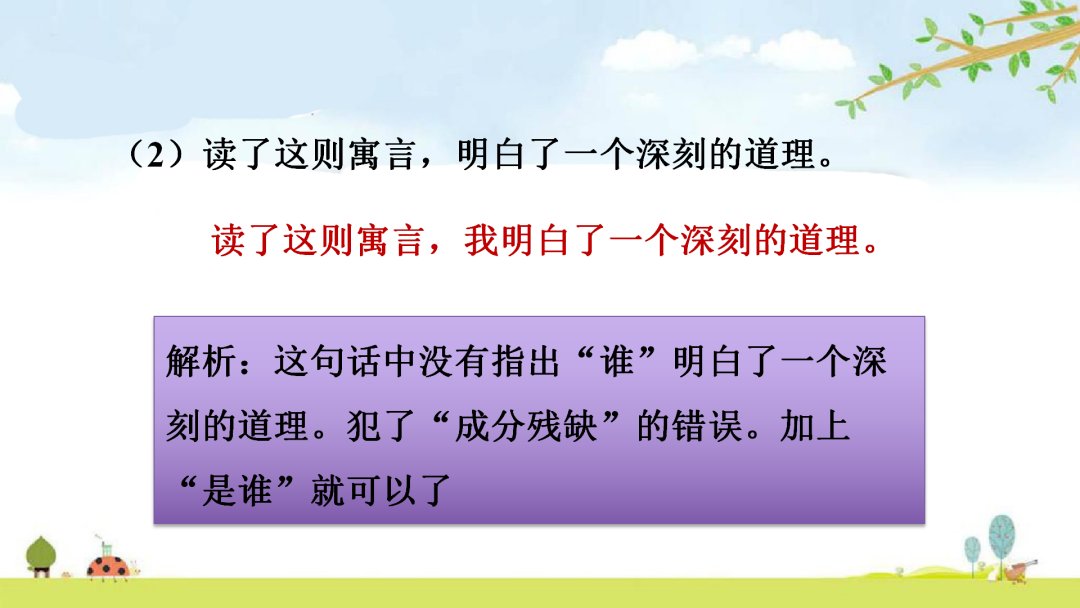 （2）读了这则寓言，明白了一个深刻的道理。

读了这则寓言，我明白了一个深刻的道理。

解析：这句话中没有指出“谁”明白了一个深刻的道理。犯了“成分残缺”的错误。加上“是谁”就可以了